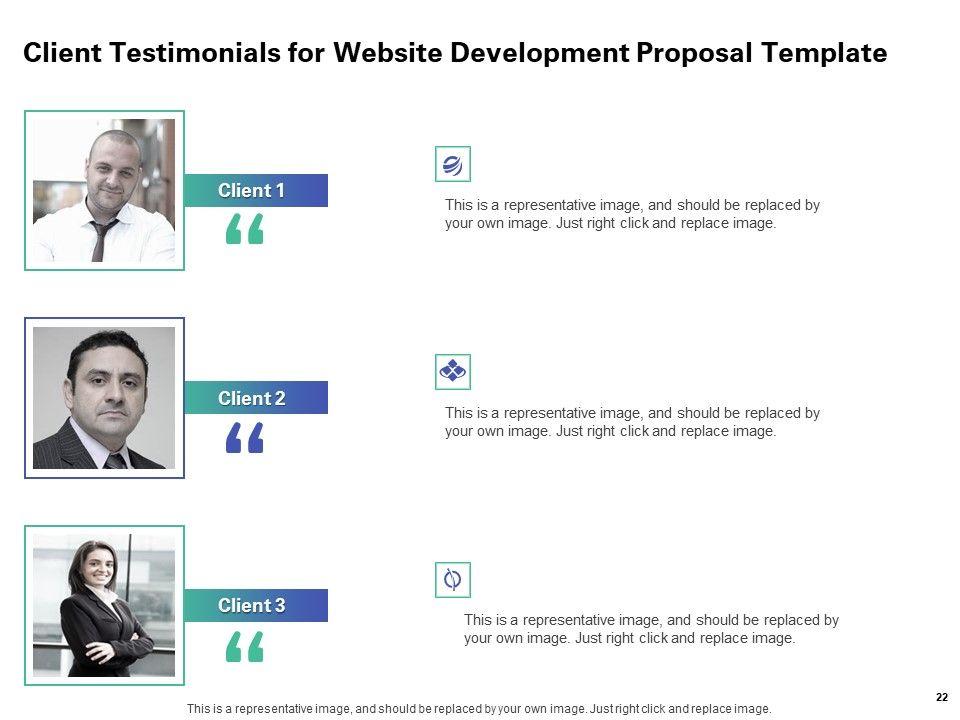 Client Testimonials for Website Development Proposal Template

Client 1

“

This is a representative image, and should be replaced by your own image. Just right click and replace image.

Client 2

“

This is a representative image, and should be replaced by your own image. Just right click and replace image.

Client 3

“

This is a representative image, and should be replaced by your own image. Just right click and replace image.

This is a representative image, and should be replaced by your own image. Just right click and replace image.

22